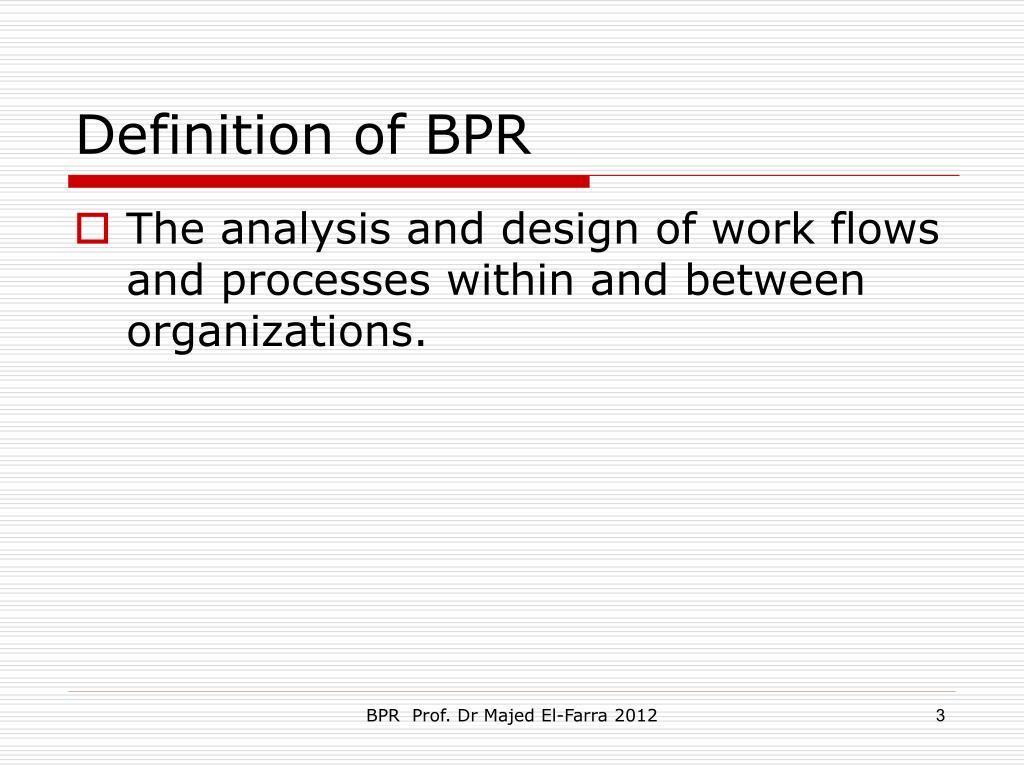 Definition of BPR

The analysis and design of work flows and processes within and between organizations.

BPR Prof. Dr Majed El-Farra 2012

3